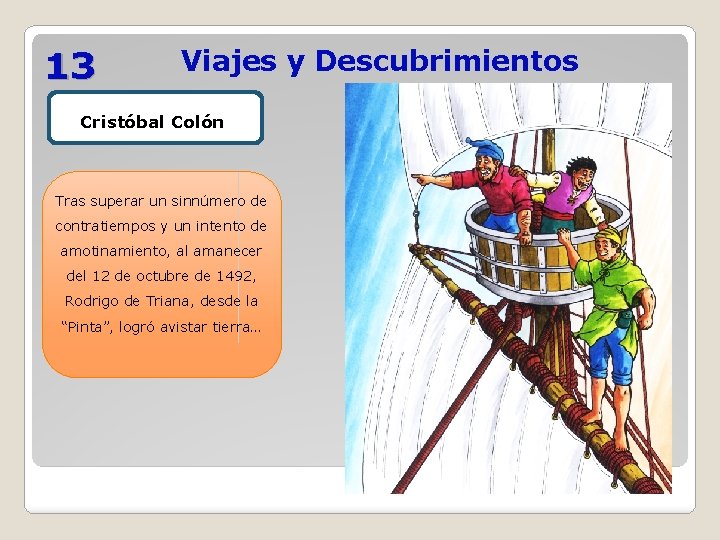 13

Viajes y Descubrimientos

Cristóbal Colón

Tras superar un sinnúmero de contratiempos y un intento de amotinamiento, al amanecer del 12 de octubre de 1492, Rodrigo de Triana, desde la "Pinta", logró avistar tierra...